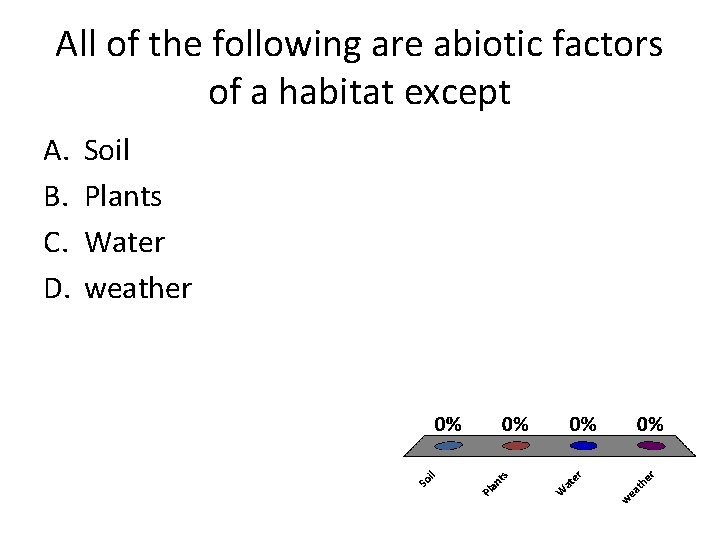 All of the following are abiotic factors of a habitat except

A. Soil
B. Plants
C. Water
D. weather

0% 0% 0% 0%

Soil Plants Water weather